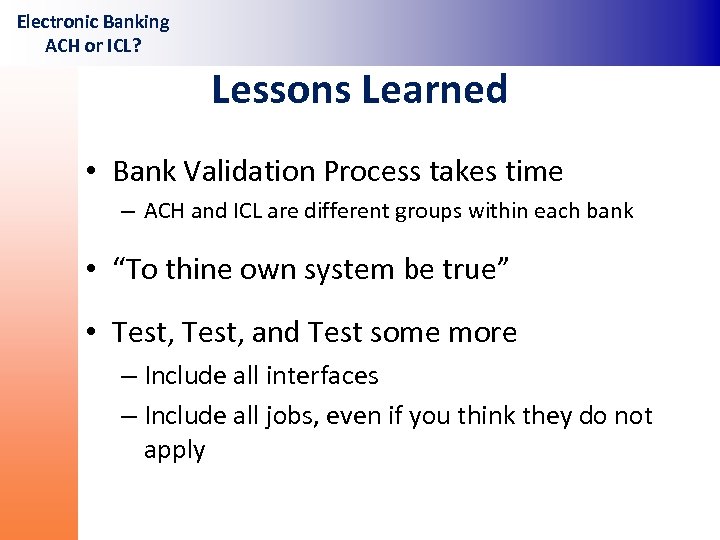 Electronic Banking
ACH or ICL?

Lessons Learned

• Bank Validation Process takes time
– ACH and ICL are different groups within each bank

• “To thine own system be true”

• Test, Test, and Test some more
– Include all interfaces
– Include all jobs, even if you think they do not apply